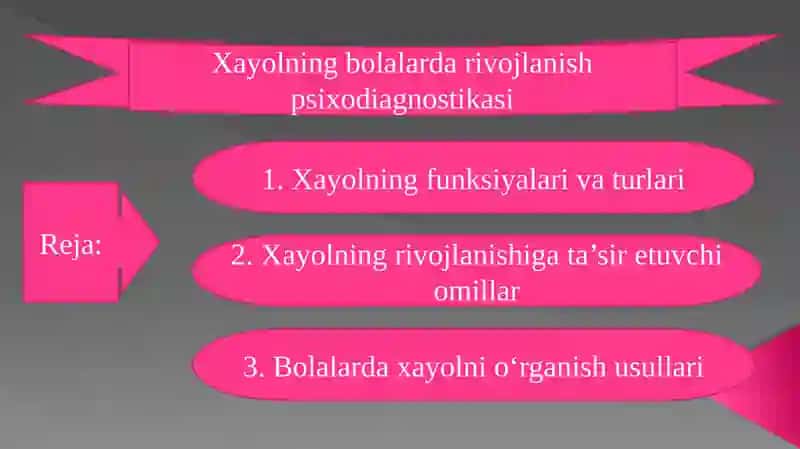 Xayolning bolalarda rivojlanish psixodiagnostikasi

Reja:

1. Xayolning funksiyalari va turlari

2. Xayolning rivojlanishiga ta’sir etuvchi omillar

3. Bolalarda xayolni o‘rganish usullari